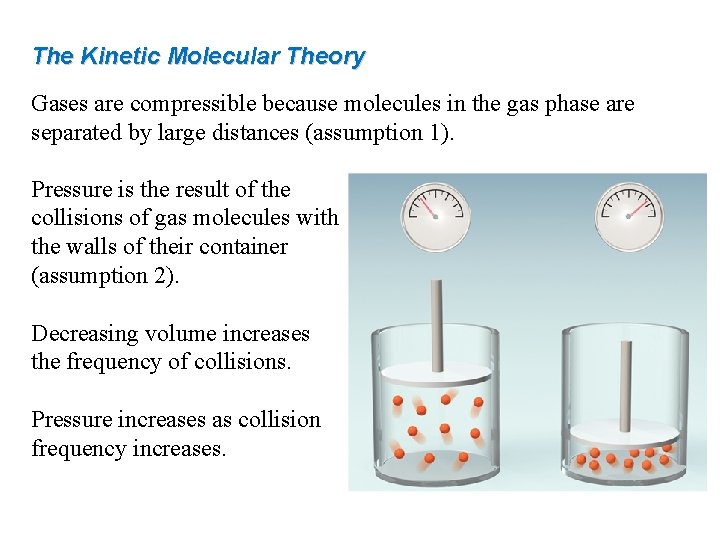 The Kinetic Molecular Theory

Gases are compressible because molecules in the gas phase are separated by large distances (assumption 1).

Pressure is the result of the collisions of gas molecules with the walls of their container (assumption 2).

Decreasing volume increases the frequency of collisions.

Pressure increases as collision frequency increases.